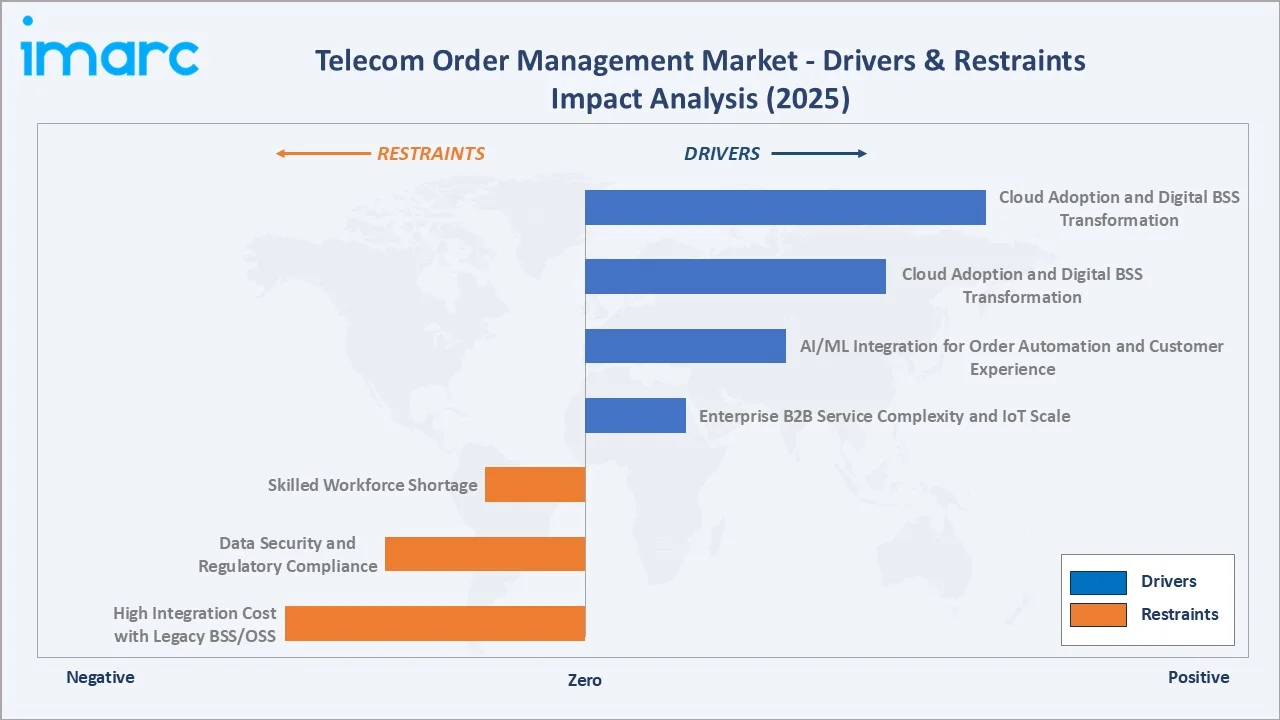 imarc

Telecom Order Management Market - Drivers & Restraints Impact Analysis (2025)

RESTRAINTS

DRIVERS

Cloud Adoption and Digital BSS Transformation

Cloud Adoption and Digital BSS Transformation

AI/ML Integration for Order Automation and Customer Experience

Enterprise B2B Service Complexity and IoT Scale

Skilled Workforce Shortage

Data Security and Regulatory Compliance

High Integration Cost with Legacy BSS/OSS

Drivers

Restraints

Negative

Zero

Positive